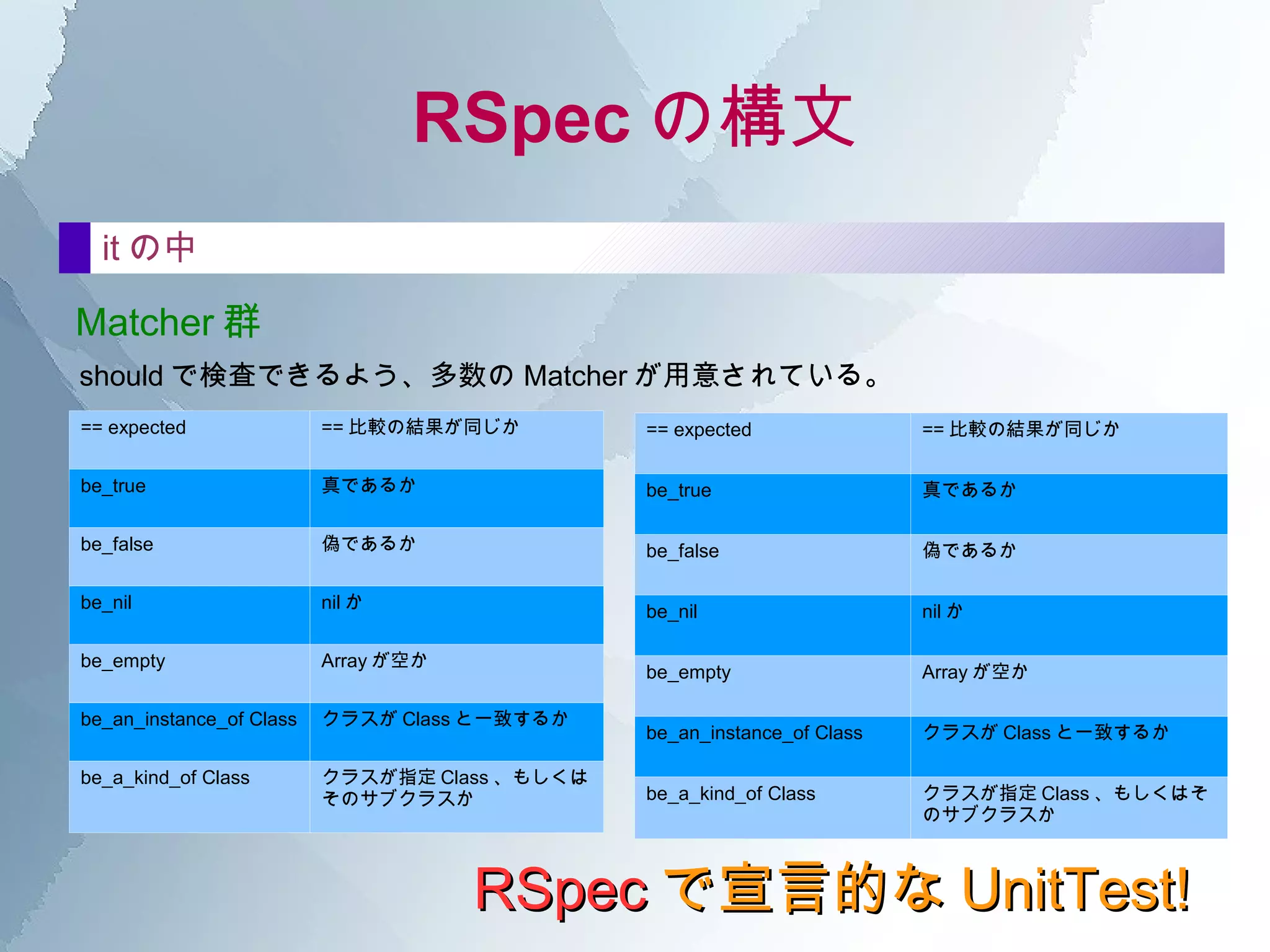 RSpec の構文

it の中

Matcher 群

should で検査できるよう、多数の Matcher が用意されている。

| == expected | == 比較の結果が同じか |
|---|---|
| be_true | 真であるか |
| be_false | 偽であるか |
| be_nil | nil か |
| be_empty | Array が空か |
| be_an_instance_of Class | クラスが Class と一致するか |
| be_a_kind_of Class | クラスが指定 Class 、もしくはそのサブクラスか |

| == expected | == 比較の結果が同じか |
|---|---|
| be_true | 真であるか |
| be_false | 偽であるか |
| be_nil | nil か |
| be_empty | Array が空か |
| be_an_instance_of Class | クラスが Class と一致するか |
| be_a_kind_of Class | クラスが指定 Class 、もしくはそのサブクラスか |

RSpec で宣言的な UnitTest!